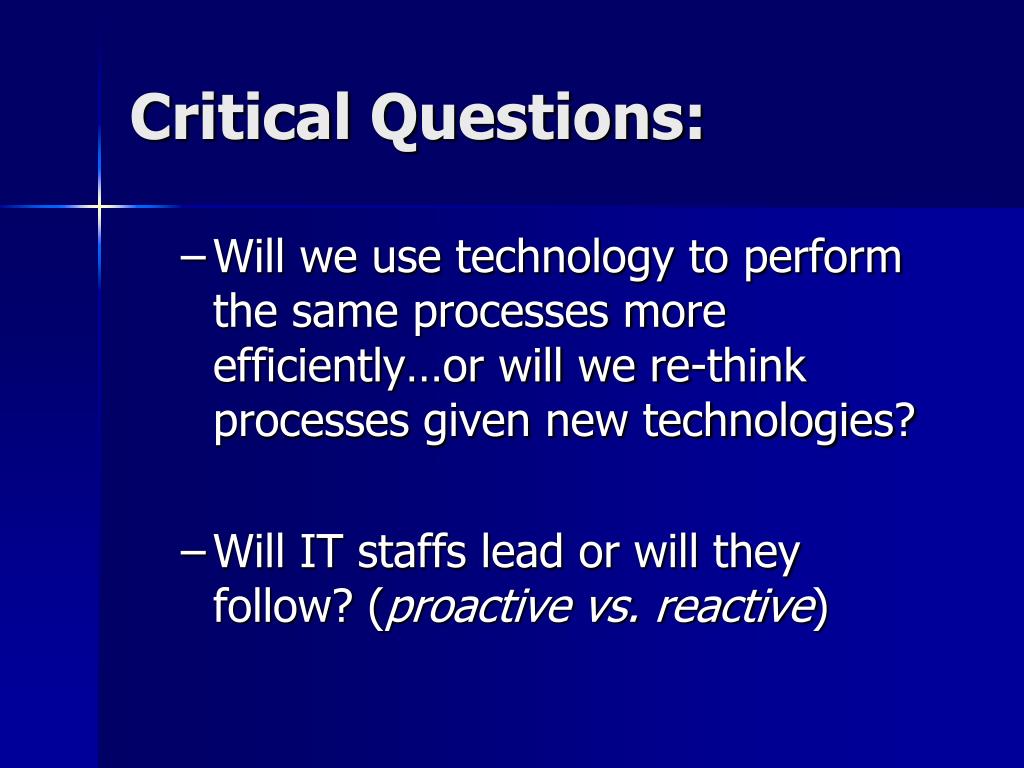 Critical Questions:

– Will we use technology to perform the same processes more efficiently…or will we re-think processes given new technologies?

– Will IT staffs lead or will they follow? (proactive vs. reactive)